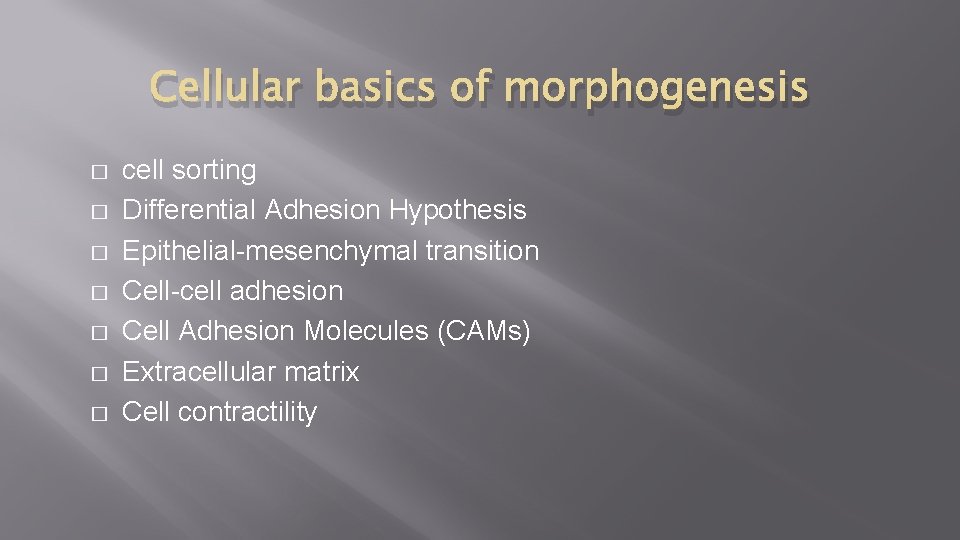 Cellular basics of morphogenesis

□ cell sorting
□ Differential Adhesion Hypothesis
□ Epithelial-mesenchymal transition
□ Cell-cell adhesion
□ Cell Adhesion Molecules (CAMs)
□ Extracellular matrix
□ Cell contractility